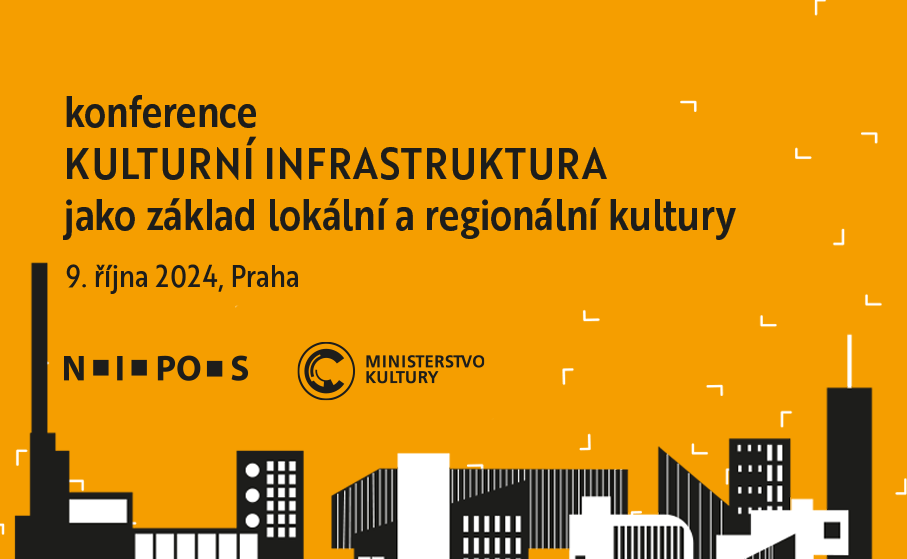 konference
KULTURNÍ INFRASTRUKTURA
jako základ lokální a regionální kultury

9. října 2024, Praha

N I PO S

MINISTERSTVO KULTURY